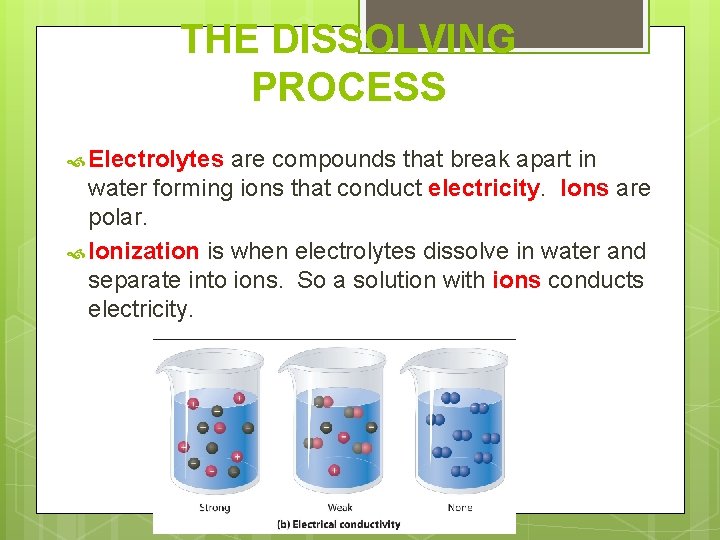 THE DISSOLVING PROCESS

Electrolytes are compounds that break apart in water forming ions that conduct electricity. Ions are polar.

Ionization is when electrolytes dissolve in water and separate into ions. So a solution with ions conducts electricity.

Strong

Weak

None

(b) Electrical conductivity